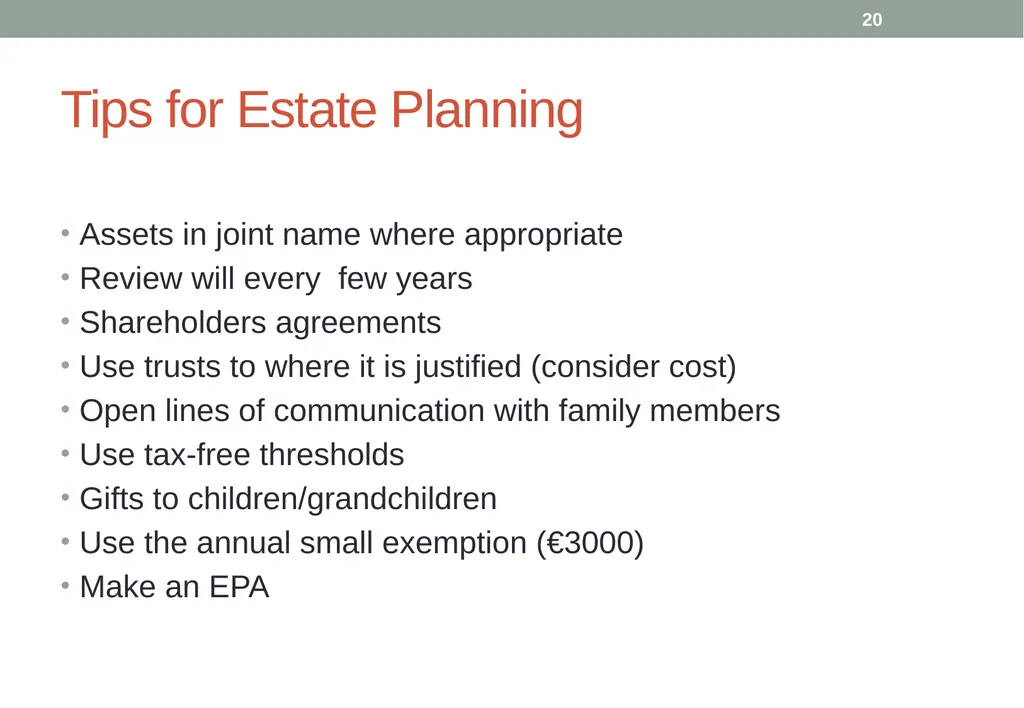 20

Tips for Estate Planning

• Assets in joint name where appropriate
• Review will every  few years
• Shareholders agreements
• Use trusts to where it is justified (consider cost)
• Open lines of communication with family members
• Use tax-free thresholds
• Gifts to children/grandchildren
• Use the annual small exemption (€3000)
• Make an EPA